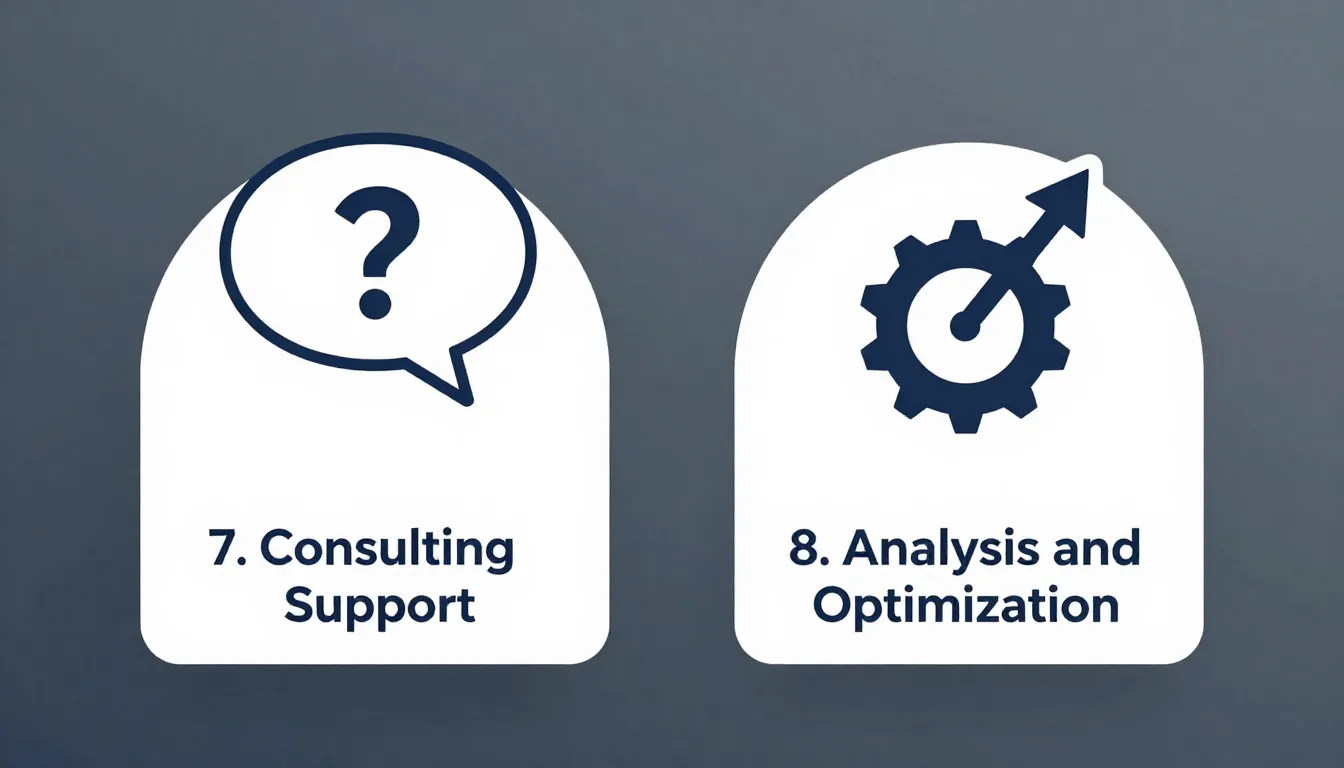 ?

7. Consulting Support

8. Analysis and Optimization